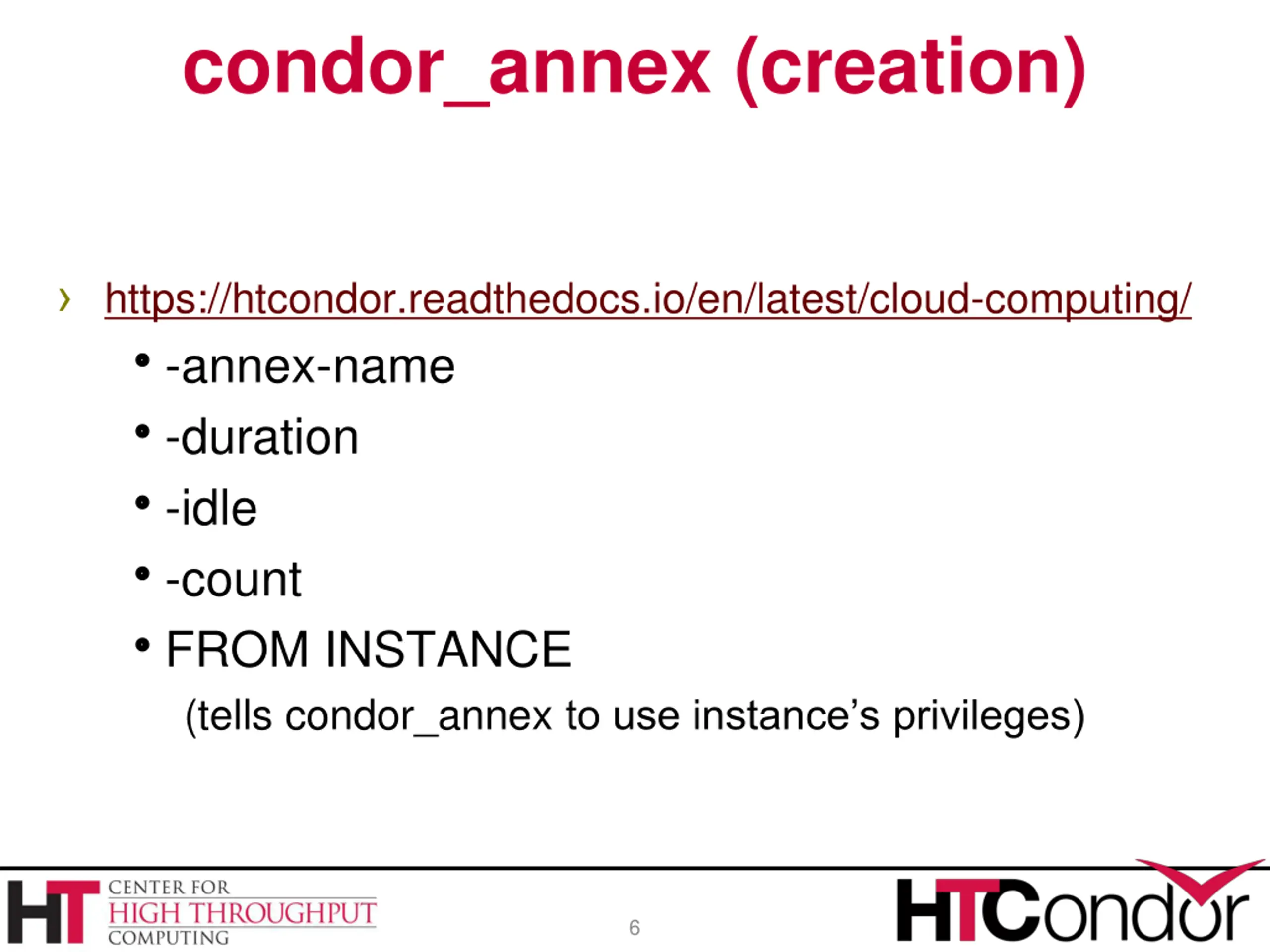 condor_annex (creation)

› https://htcondor.readthedocs.io/en/latest/cloud-computing/

• -annex-name
• -duration
• -idle
• -count
• FROM INSTANCE
(tells condor_annex to use instance's privileges)

HT CENTER FOR HIGH THROUGHPUT COMPUTING

6

HTCondor